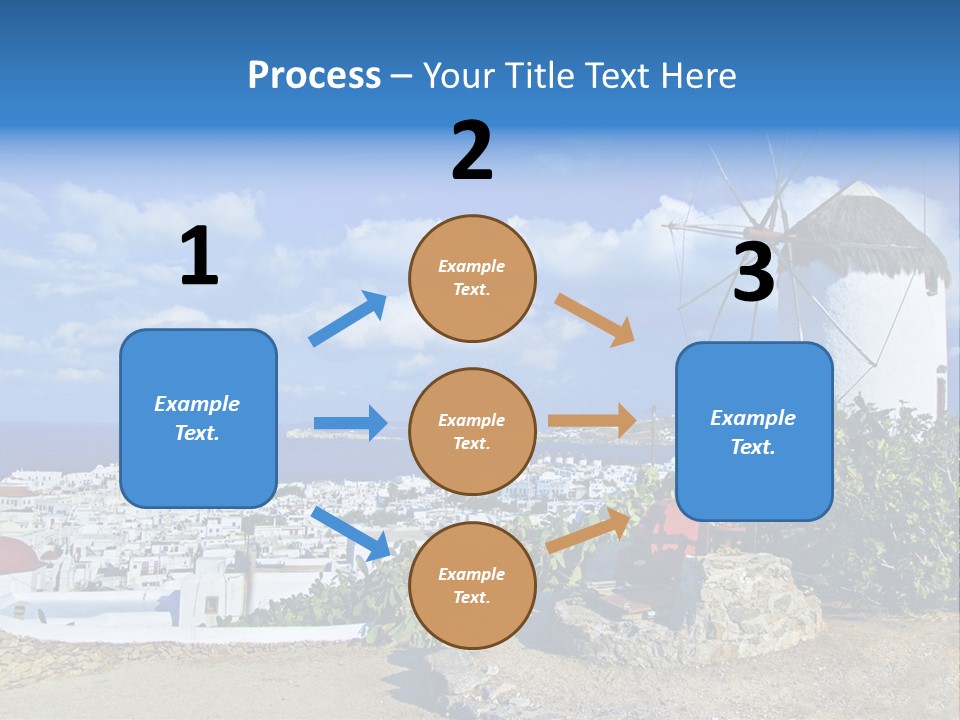 Process – Your Title Text Here

1

Example Text.

2

Example Text.

Example Text.

Example Text.

3

Example Text.